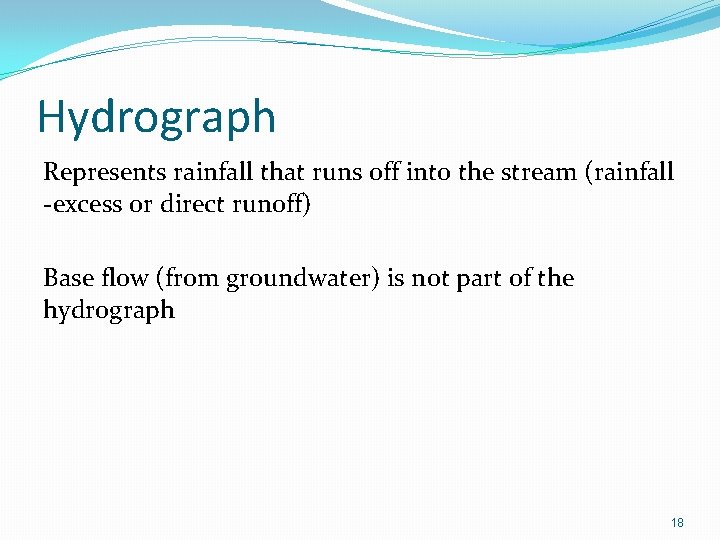 Hydrograph

Represents rainfall that runs off into the stream (rainfall -excess or direct runoff)

Base flow (from groundwater) is not part of the hydrograph

18